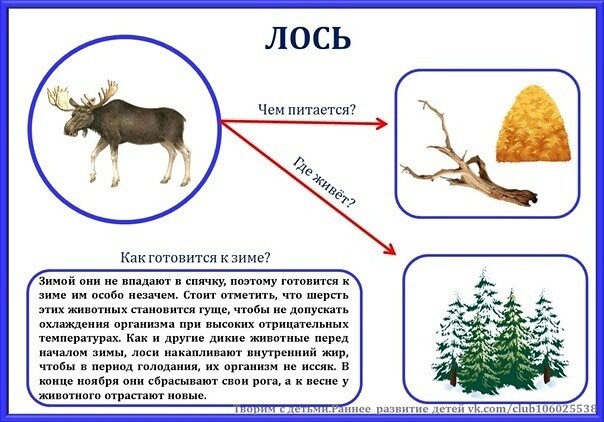 ЛОСЬ

Чем питается?

Где живёт?

Как готовится к зиме?

Зимой они не впадают в спячку, поэтому готовится к зиме им особо незачем. Стоит отметить, что шерсть этих животных становится гуще, чтобы не допускать охлаждения организма при высоких отрицательных температурах. Как и другие дикие животные перед началом зимы, лоси накапливают внутренний жир, чтобы в период голодания, их организм не иссяк. В конце ноября они сбрасывают свои рога, а к весне у животного отрастают новые.

Творим с детьми.Раннее развитие детей vk.com/club106025538